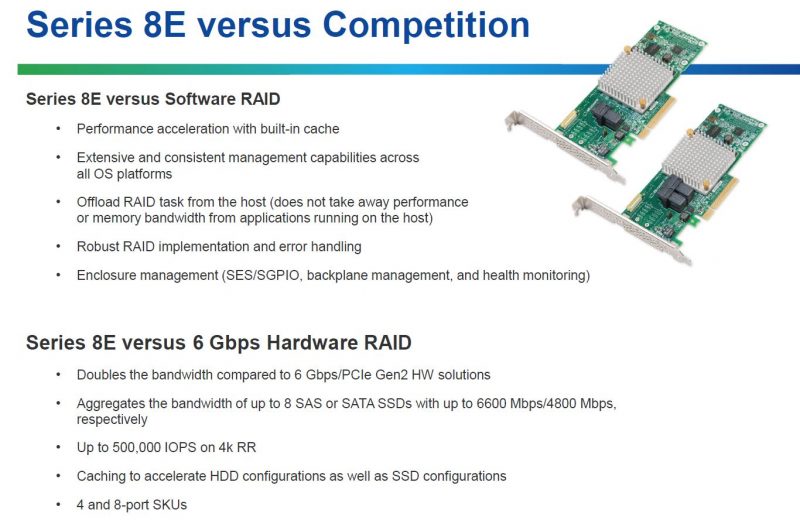 Series 8E versus Competition

Series 8E versus Software RAID

• Performance acceleration with built-in cache

• Extensive and consistent management capabilities across all OS platforms

• Offload RAID task from the host (does not take away performance or memory bandwidth from applications running on the host)

• Robust RAID implementation and error handling

• Enclosure management (SES/SGPIO, backplane management, and health monitoring)

Series 8E versus 6 Gbps Hardware RAID

• Doubles the bandwidth compared to 6 Gbps/PCIe Gen2 HW solutions

• Aggregates the bandwidth of up to 8 SAS or SATA SSDs with up to 6600 Mbps/4800 Mbps, respectively

• Up to 500,000 IOPS on 4k RR

• Caching to accelerate HDD configurations as well as SSD configurations

• 4 and 8-port SKUs